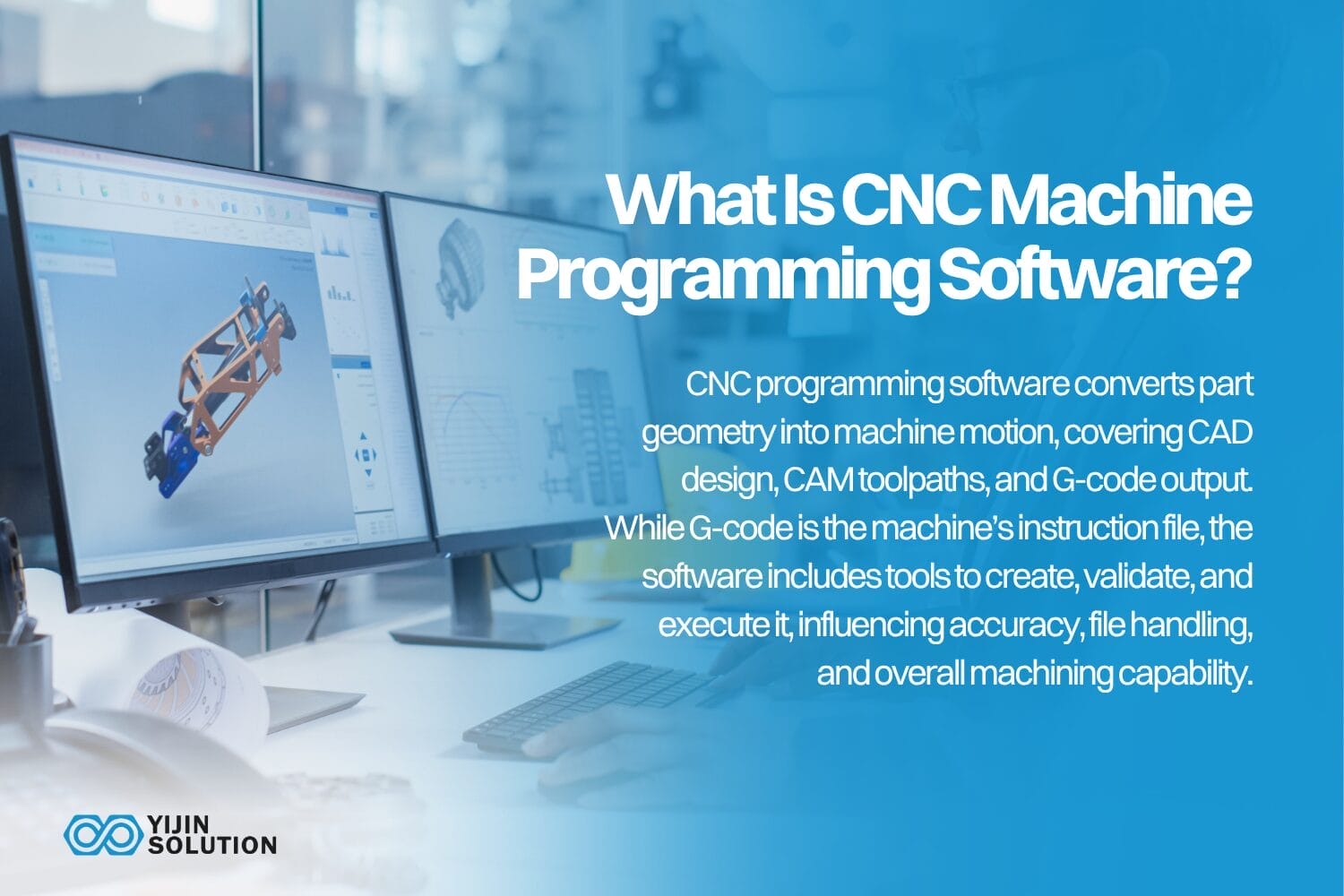 What Is CNC Machine Programming Software?

CNC programming software converts part geometry into machine motion, covering CAD design, CAM toolpaths, and G-code output. While G-code is the machine's instruction file, the software includes tools to create, validate, and execute it, influencing accuracy, file handling, and overall machining capability.

YIJIN SOLUTION